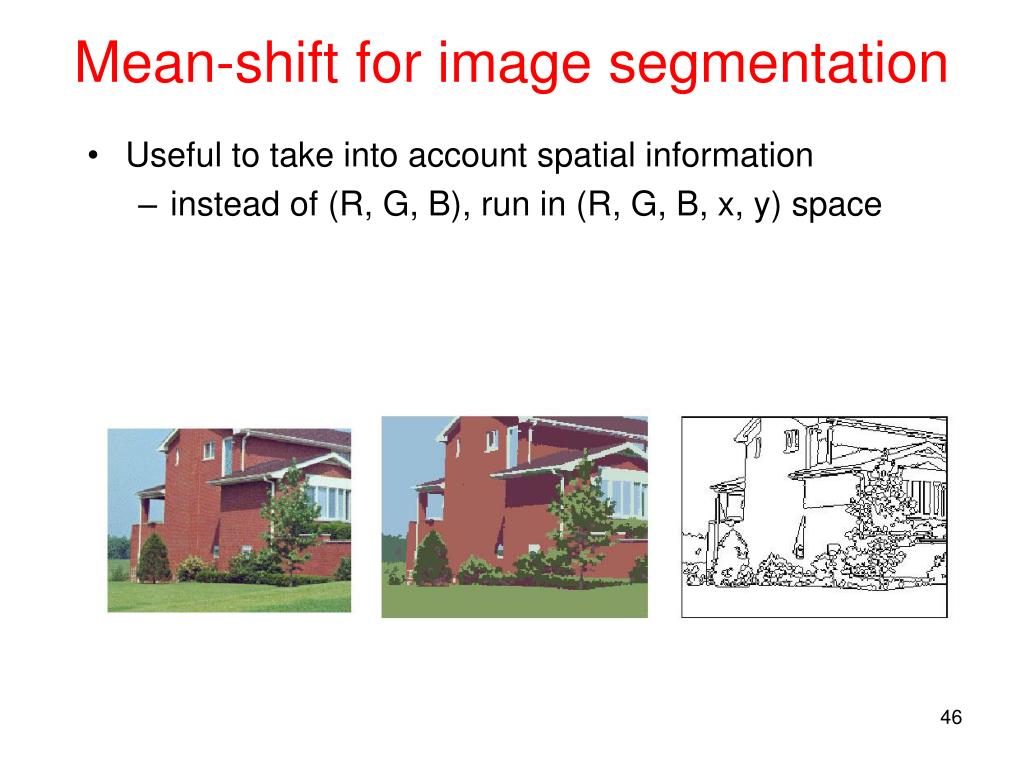 Mean-shift for image segmentation

• Useful to take into account spatial information
 – instead of (R, G, B), run in (R, G, B, x, y) space

46